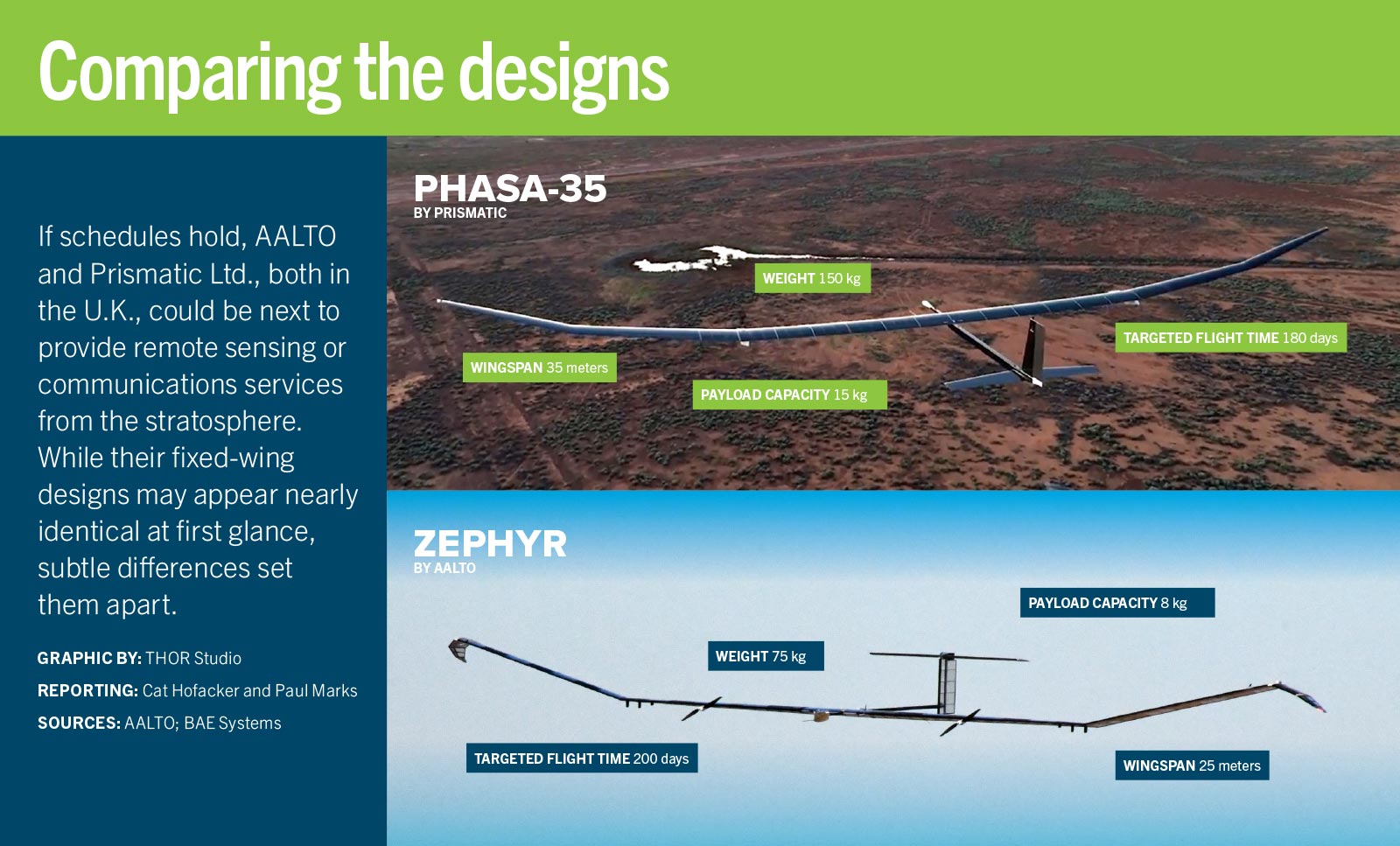 Comparing the designs

If schedules hold, AALTO and Prismatic Ltd., both in the U.K., could be next to provide remote sensing or communications services from the stratosphere. While their fixed-wing designs may appear nearly identical at first glance, subtle differences set them apart.

GRAPHIC BY: THOR Studio
REPORTING: Cat Hofacker and Paul Marks
SOURCES: AALTO; BAE Systems

PHASA-35
BY PRISMATIC

WEIGHT 150 kg
TARGETED FLIGHT TIME 180 days
WINGSPAN 35 meters
PAYLOAD CAPACITY 15 kg

ZEPHYR
BY AALTO

PAYLOAD CAPACITY 8 kg
WEIGHT 75 kg
TARGETED FLIGHT TIME 200 days
WINGSPAN 25 meters